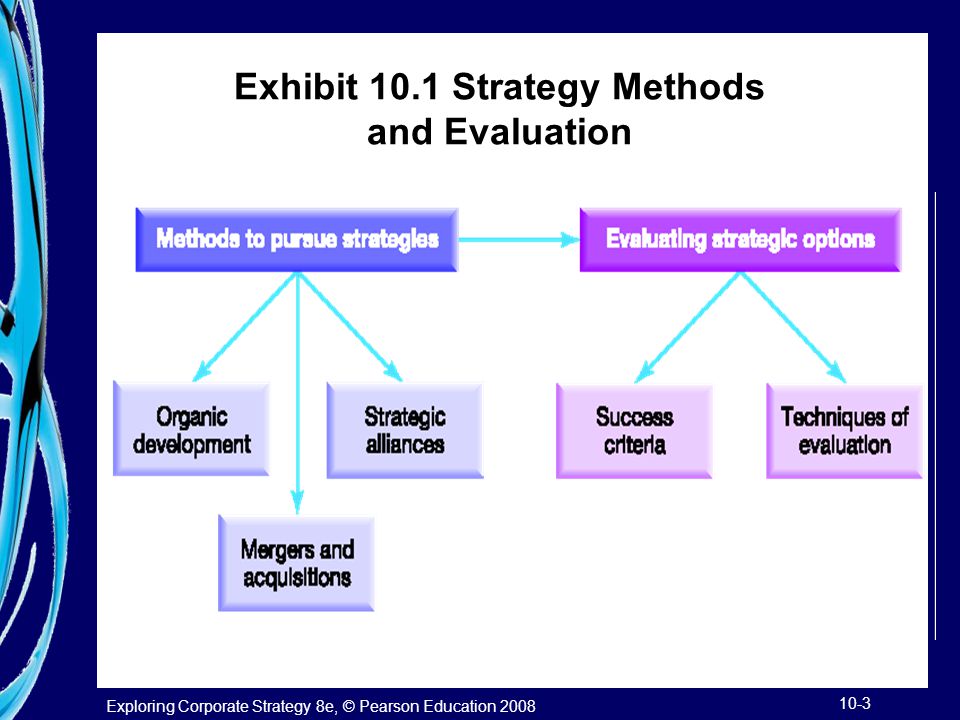 Exhibit 10.1 Strategy Methods and Evaluation

Methods to pursue strategies

Evaluating strategic options

Organic development

Strategic alliances

Mergers and acquisitions

Success criteria

Techniques of evaluation

Exploring Corporate Strategy 8e, © Pearson Education 2008

10-3